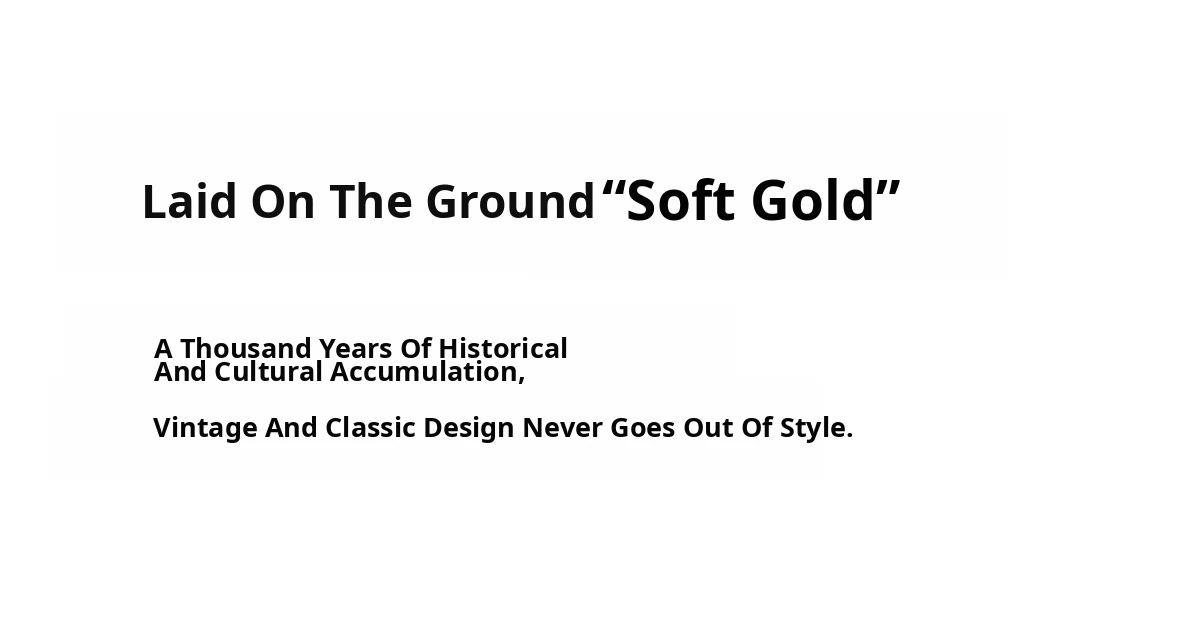 Laid On The Ground "Soft Gold"

A Thousand Years Of Historical And Cultural Accumulation,

Vintage And Classic Design Never Goes Out Of Style.